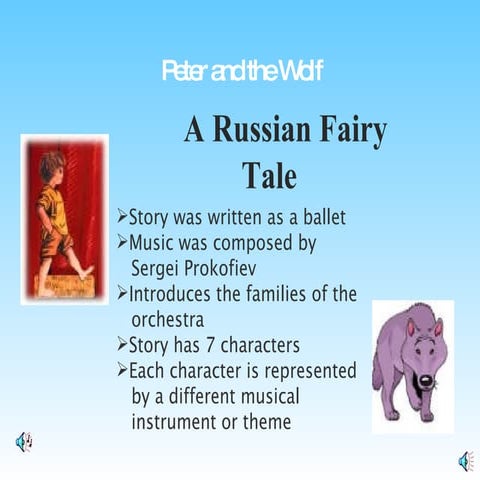 Peter and the Wolf

A Russian Fairy Tale

➢Story was written as a ballet
➢Music was composed by Sergei Prokofiev
➢Introduces the families of the orchestra
➢Story has 7 characters
➢Each character is represented by a different musical instrument or theme